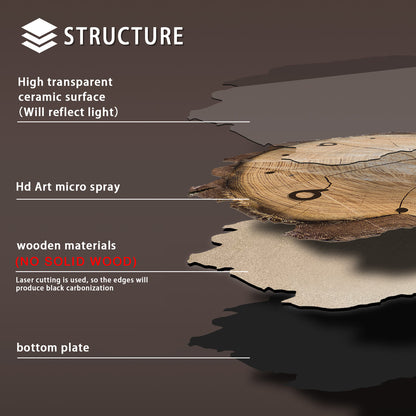 STRUCTURE

High transparent ceramic surface (Will reflect light)

Hd Art micro spray

wooden materials
(NO SOLID WOOD)

Laser cutting is used, so the edges will produce black carbonization

bottom plate